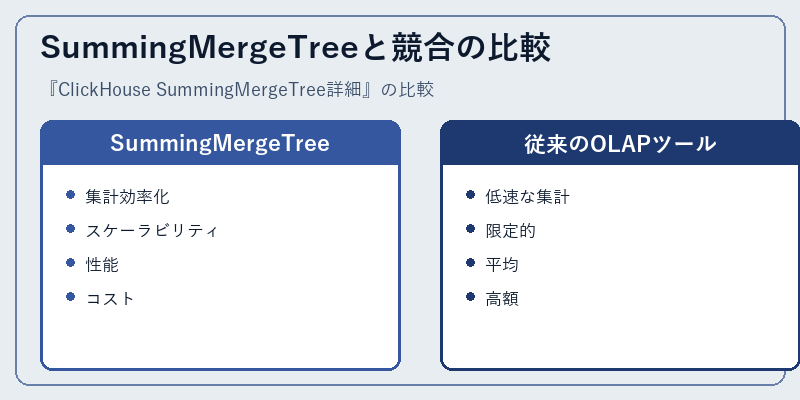 SummingMergeTreeと競合の比較

『ClickHouse SummingMergeTree詳細』の比較

SummingMergeTree

- 集計効率化
- スケーラビリティ
- 性能
- コスト

従来のOLAPツール

- 低速な集計
- 限定的
- 平均
- 高額